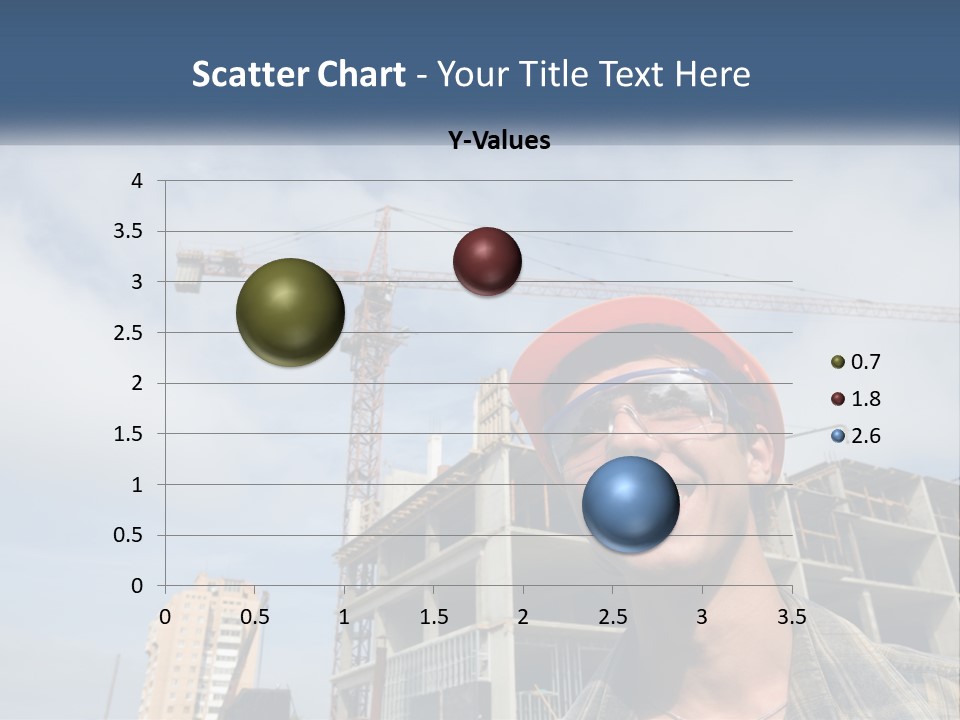 Scatter Chart - Your Title Text Here

Y-Values

4
3.5
3
2.5
2
1.5
1
0.5
0

0 0.5 1 1.5 2 2.5 3 3.5

0.7
1.8
2.6